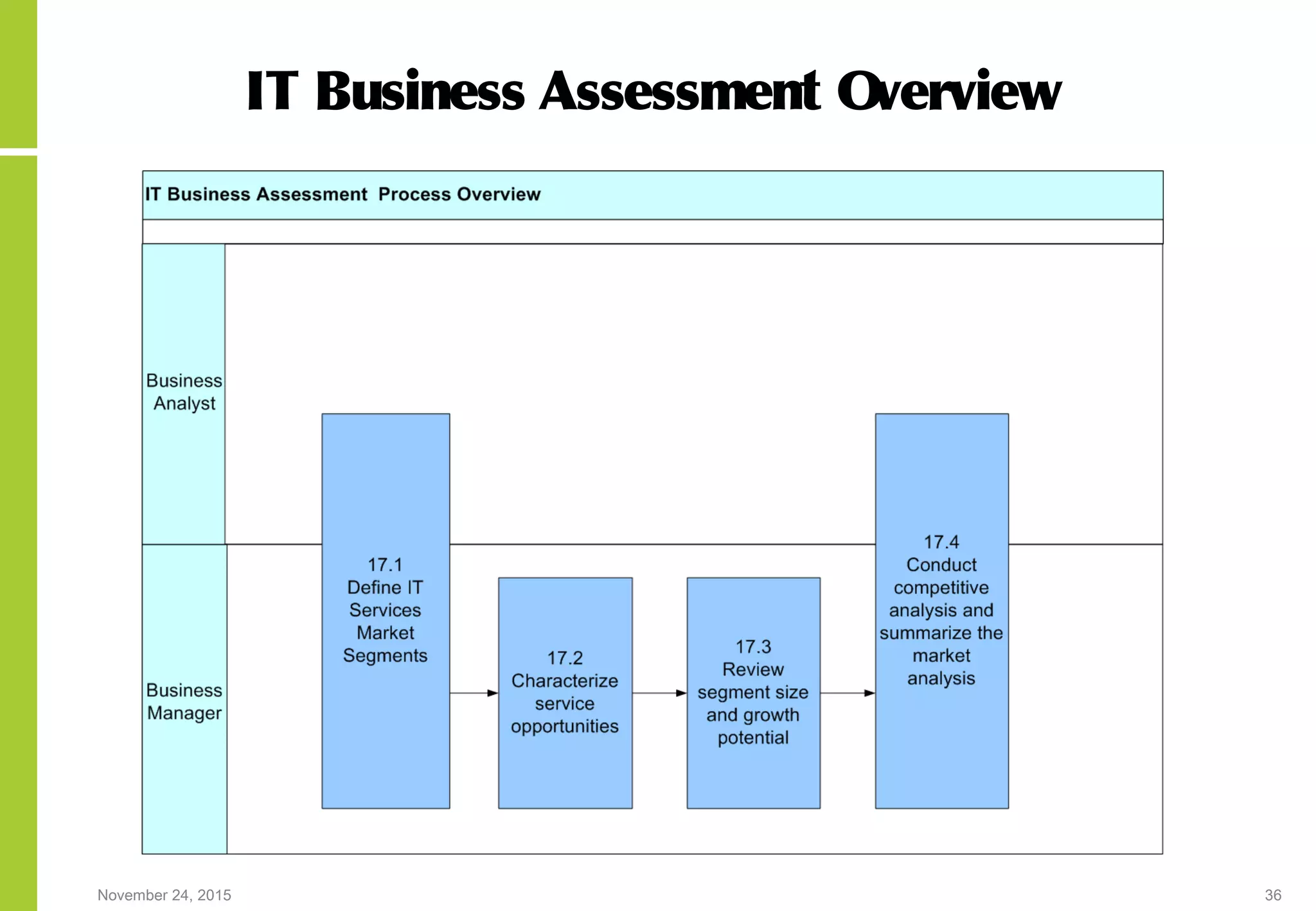 IT Business Assessment Overview

IT Business Assessment Process Overview

Business Analyst

Business Manager

17.1 Define IT Services Market Segments

17.2 Characterize service opportunities

17.3 Review segment size and growth potential

17.4 Conduct competitive analysis and summarize the market analysis

November 24, 2015

36